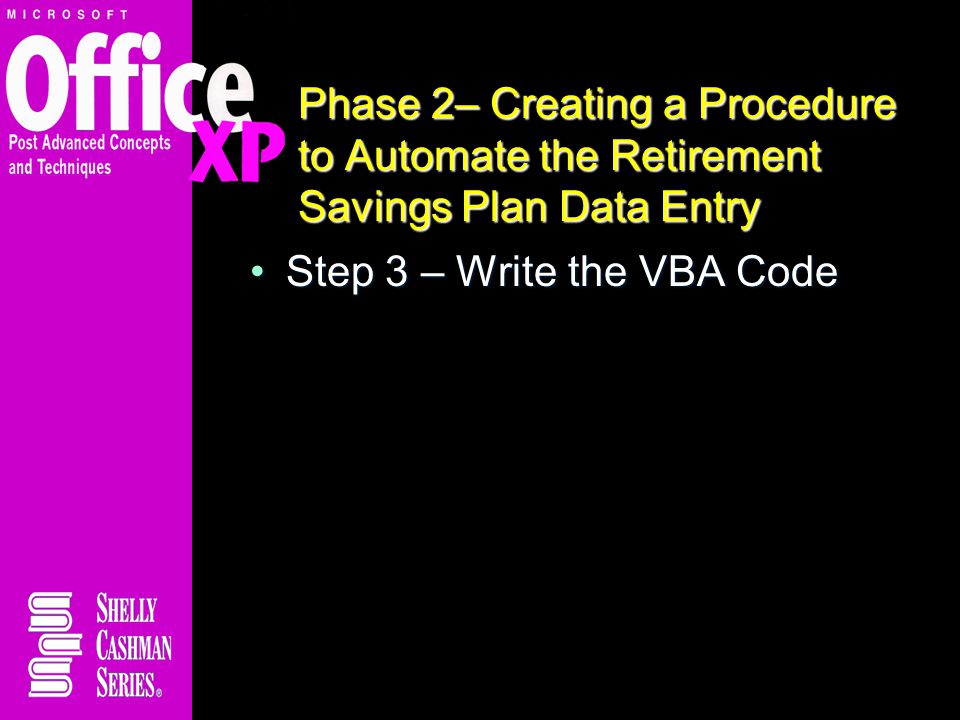 MICROSOFT
Office XP
Post Advanced Concepts and Techniques

Phase 2– Creating a Procedure to Automate the Retirement Savings Plan Data Entry

• Step 3 – Write the VBA Code

SHELLY CASHMAN SERIES®